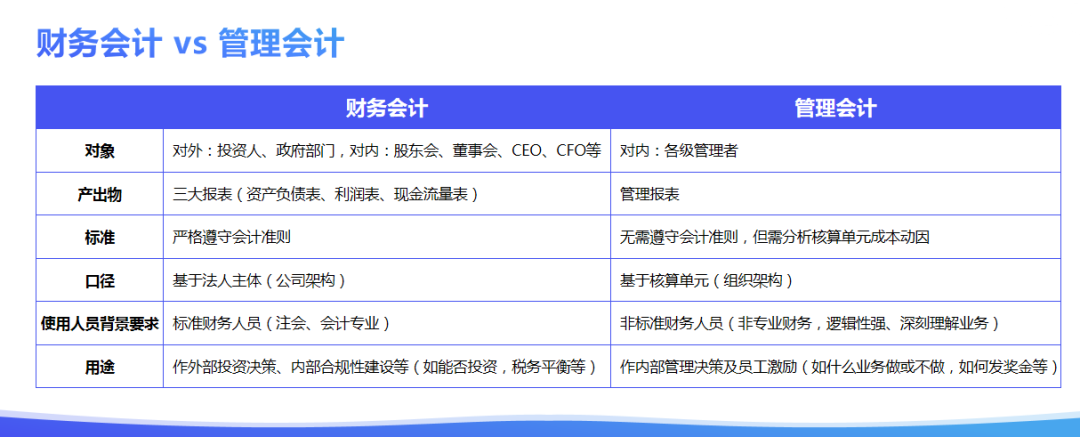 财务会计 vs 管理会计

| | 财务会计 | 管理会计 |
|---|---|---|
| 对象 | 对外：投资人、政府部门，对内：股东会、董事会、CEO、CFO等 | 对内：各级管理者 |
| 产出物 | 三大报表（资产负债表、利润表、现金流量表） | 管理报表 |
| 标准 | 严格遵守会计准则 | 无需遵守会计准则，但需分析核算单元成本动因 |
| 口径 | 基于法人主体（公司架构） | 基于核算单元（组织架构） |
| 使用人员背景要求 | 标准财务人员（注会、会计专业） | 非标准财务人员（非专业财务，逻辑性强、深刻理解业务） |
| 用途 | 作外部投资决策、内部合规性建设等（如能否投资，税务平衡等） | 作内部管理决策及员工激励（如什么业务做或不做，如何发奖金等） |